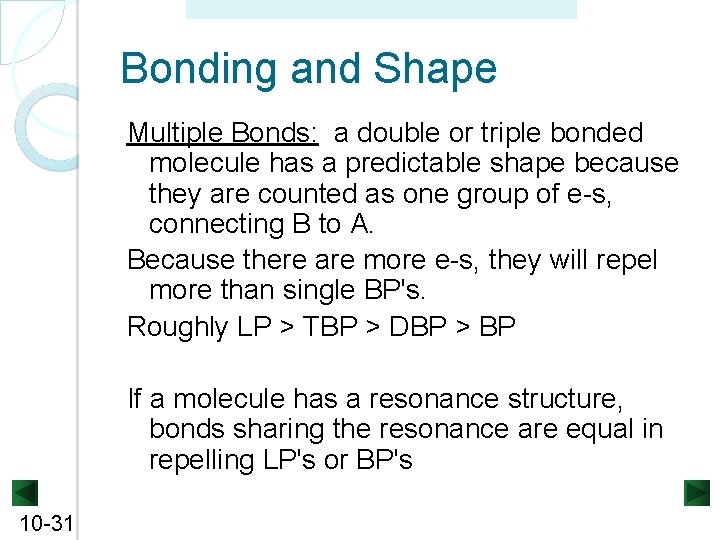 Bonding and Shape

Multiple Bonds: a double or triple bonded molecule has a predictable shape because they are counted as one group of e-s, connecting B to A.

Because there are more e-s, they will repel more than single BP's.

Roughly LP > TBP > DBP > BP

If a molecule has a resonance structure, bonds sharing the resonance are equal in repelling LP's or BP's

10-31